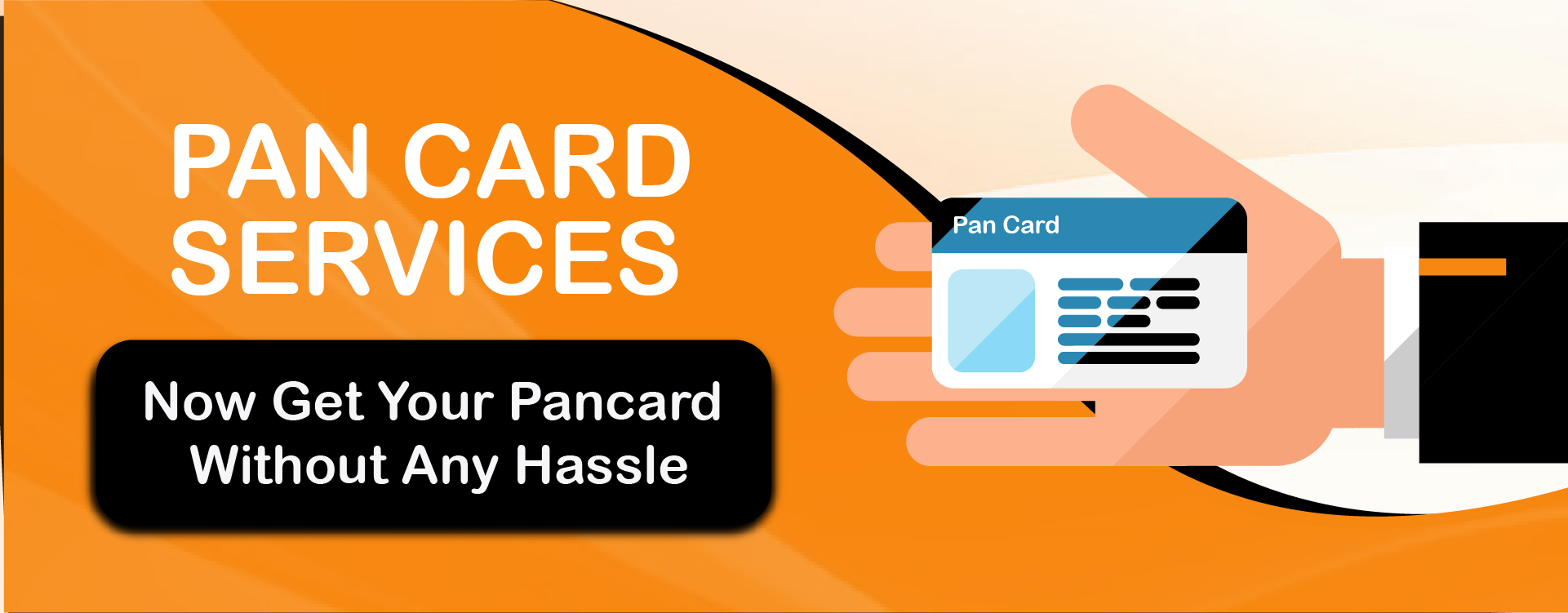 PAN CARD SERVICES

Now Get Your Pancard Without Any Hassle

Pan Card